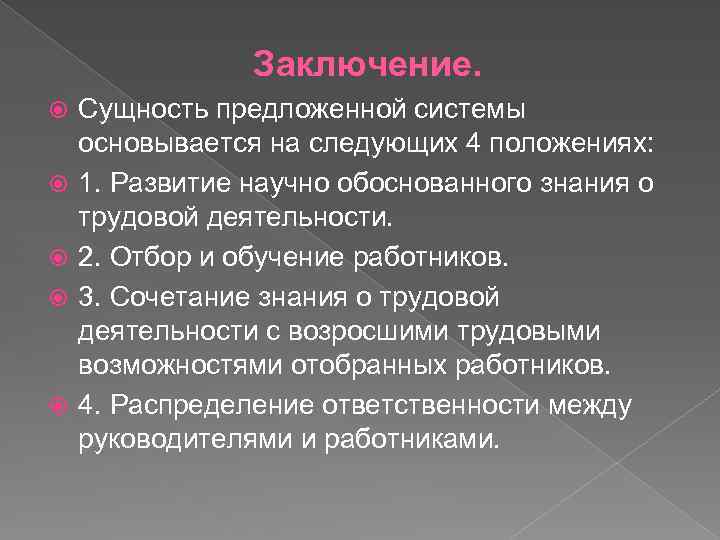 Заключение.

Сущность предложенной системы основывается на следующих 4 положениях:

1. Развитие научно обоснованного знания о трудовой деятельности.

2. Отбор и обучение работников.

3. Сочетание знания о трудовой деятельности с возросшими трудовыми возможностями отобранных работников.

4. Распределение ответственности между руководителями и работниками.